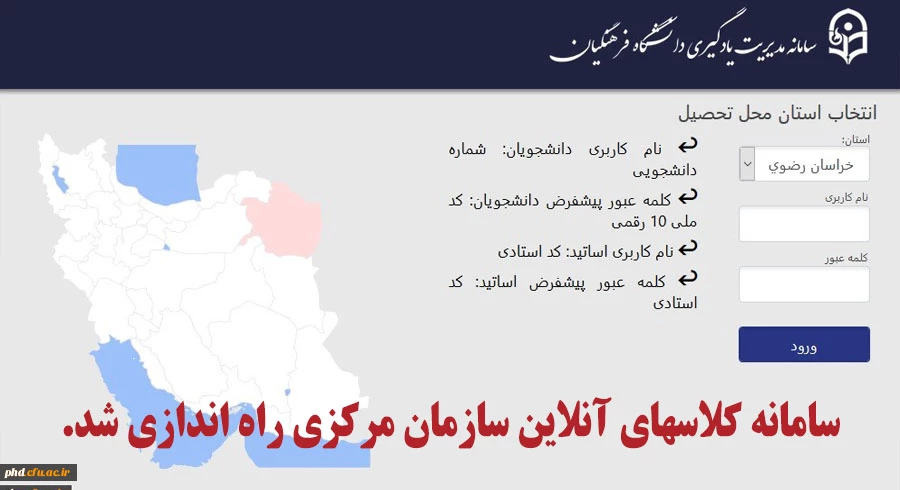 سامانه مدیریت یادگیری دانشگاه فرهنگیان

انتخاب استان محل تحصیل

استان:
خراسان رضوي
نام کاربری
کلمه عبور
ورود

نام کاربری دانشجویان: شماره دانشجویی

کلمه عبور پیشفرض دانشجویان: کد ملی 10 رقمی

نام کاربری اساتید: کد استادی

کلمه عبور پیشفرض اساتید: کد استادی

سامانه کلاسهای آنلاین سازمان مرکزی راه اندازی شد.

phd.cfu.ac.ir